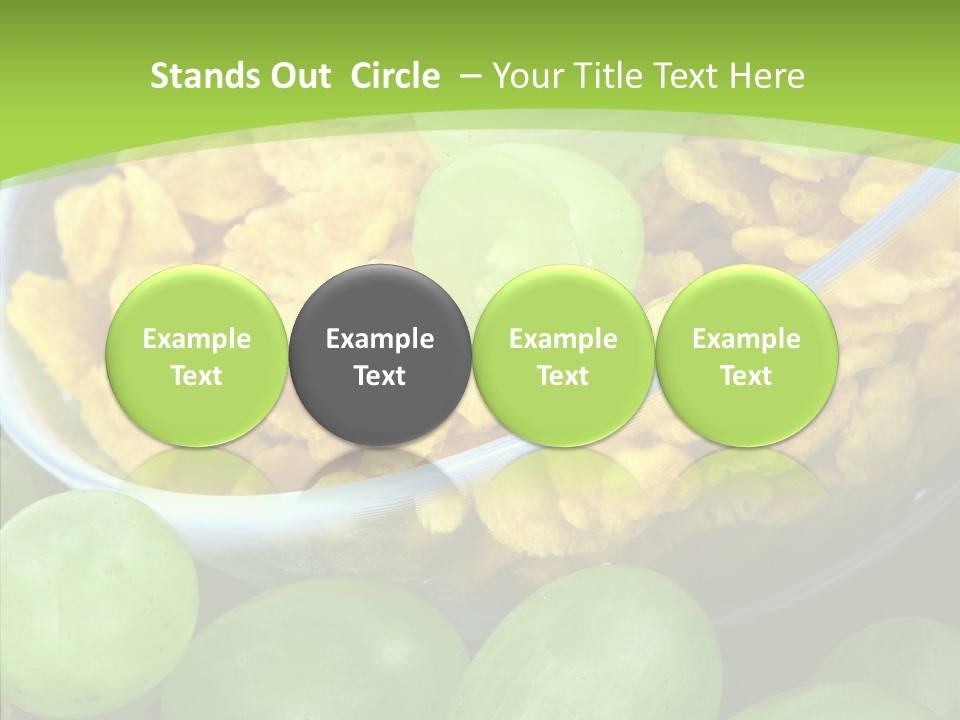 Stands Out  Circle  – Your Title Text Here

Example Text

Example Text

Example Text

Example Text